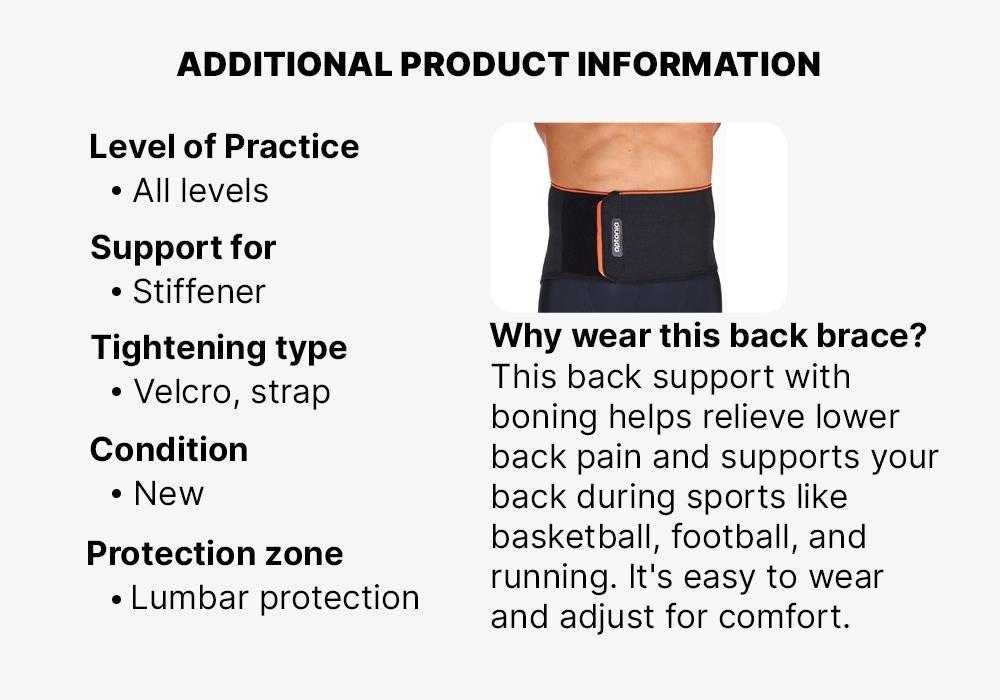 ADDITIONAL PRODUCT INFORMATION

Level of Practice
• All levels

Support for
• Stiffener

Tightening type
• Velcro, strap

Condition
• New

Protection zone
• Lumbar protection

aptonia

Why wear this back brace?
This back support with boning helps relieve lower back pain and supports your back during sports like basketball, football, and running. It's easy to wear and adjust for comfort.